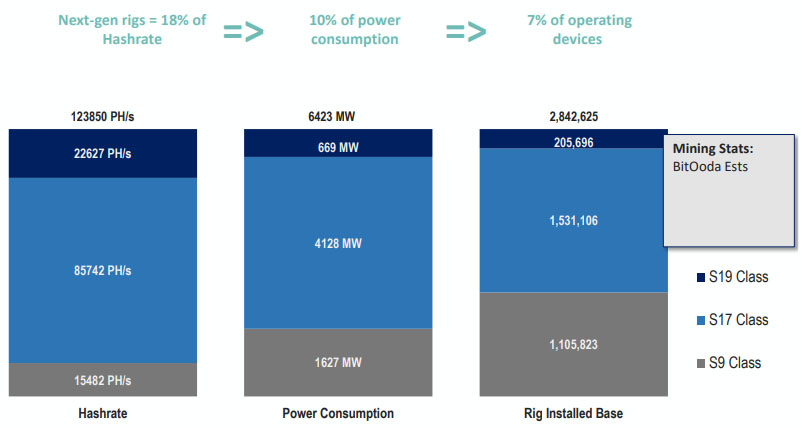 Next-gen rigs = 18% of Hashrate

=>

10% of power consumption

=>

7% of operating devices

123850 PH/s

22627 PH/s

85742 PH/s

15482 PH/s

Hashrate

6423 MW

669 MW

4128 MW

1627 MW

Power Consumption

2,842,625

205,696

1,531,106

1,105,823

Rig Installed Base

Mining Stats:
BitOoda Ests

S19 Class

S17 Class

S9 Class